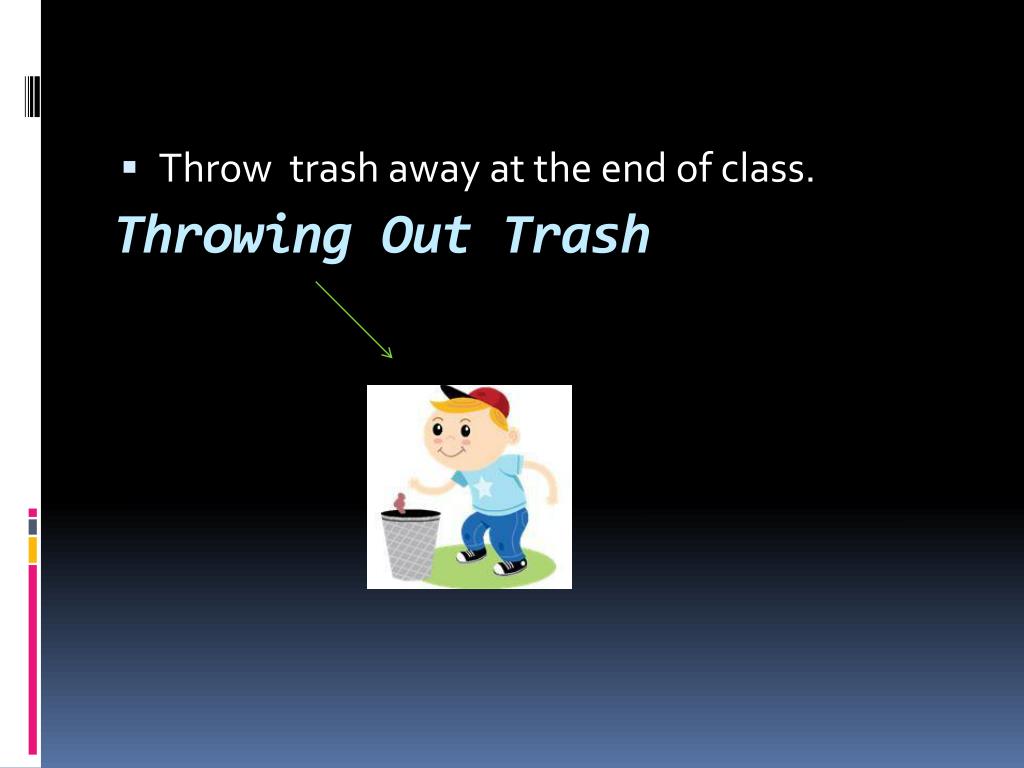 ▪ Throw  trash away at the end of class.

Throwing Out Trash